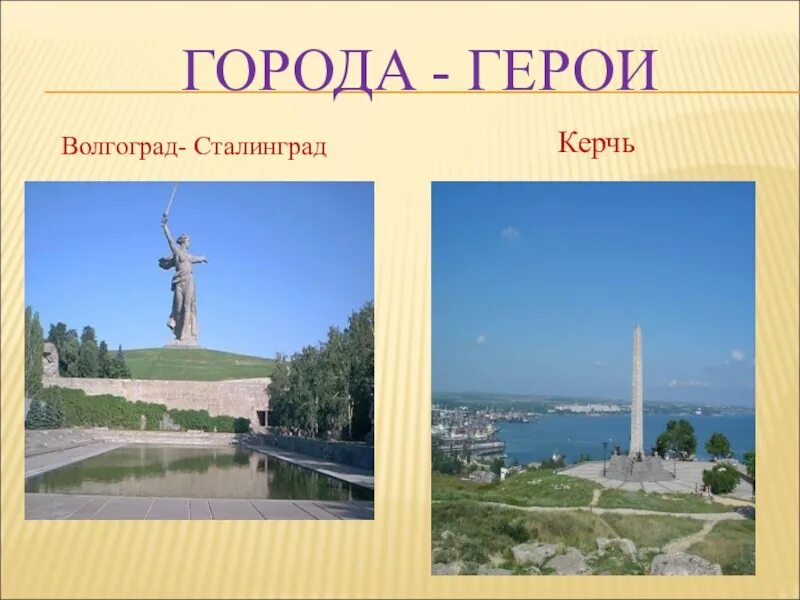 ГОРОДА - ГЕРОИ

Волгоград- Сталинград

Керчь